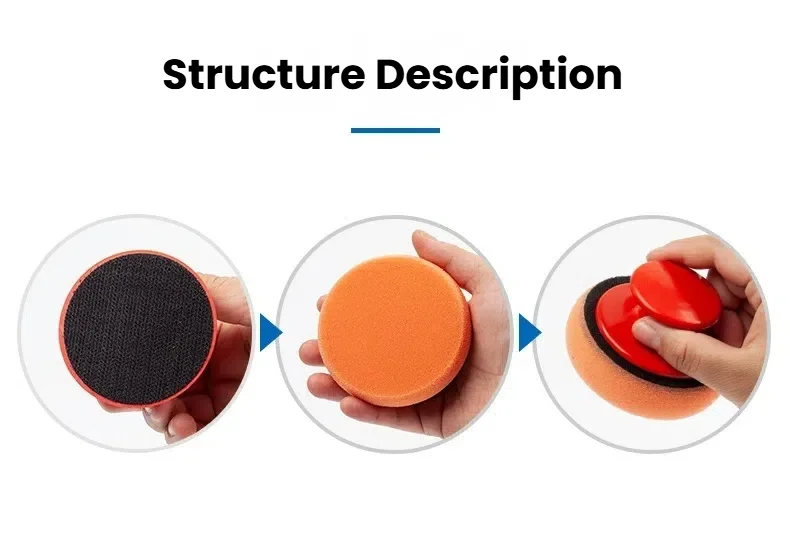 Structure Description